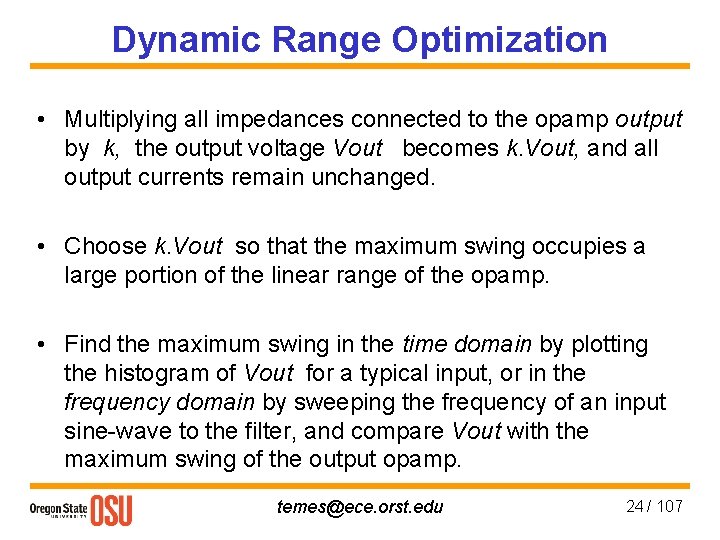 Dynamic Range Optimization

• Multiplying all impedances connected to the opamp output by k, the output voltage Vout becomes k.Vout, and all output currents remain unchanged.

• Choose k.Vout so that the maximum swing occupies a large portion of the linear range of the opamp.

• Find the maximum swing in the time domain by plotting the histogram of Vout for a typical input, or in the frequency domain by sweeping the frequency of an input sine-wave to the filter, and compare Vout with the maximum swing of the output opamp.

Oregon State UNIVERSITY OSU

temes@ece.orst.edu

24 / 107